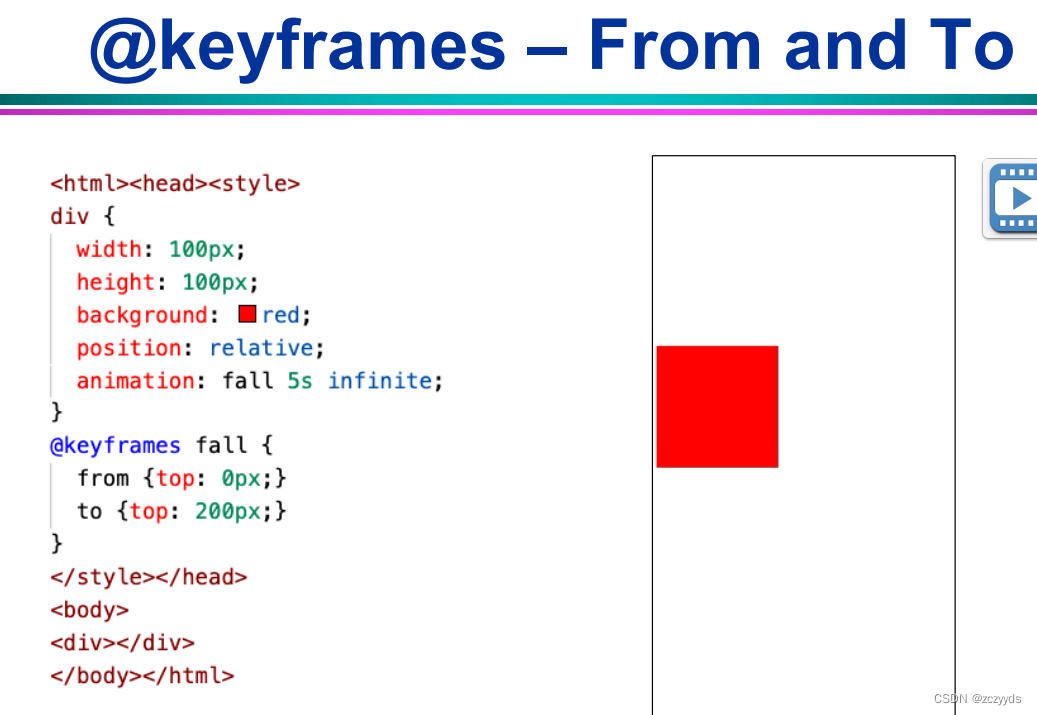 @keyframes – From and To

<html><head><style>
div {
  width: 100px;
  height: 100px;
  background: red;
  position: relative;
  animation: fall 5s infinite;
}
@keyframes fall {
  from {top: 0px;}
  to {top: 200px;}
}
</style></head>
<body>
<div></div>
</body></html>

CSDN @zczyyds